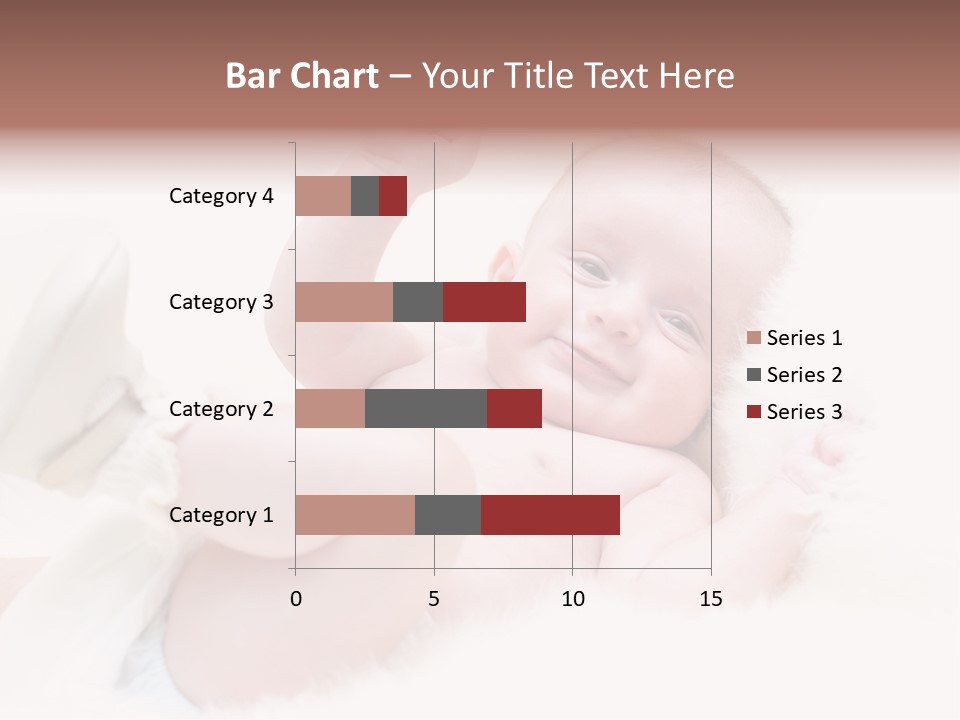 Bar Chart – Your Title Text Here

Category 4
Category 3
Category 2
Category 1

0 5 10 15

Series 1
Series 2
Series 3